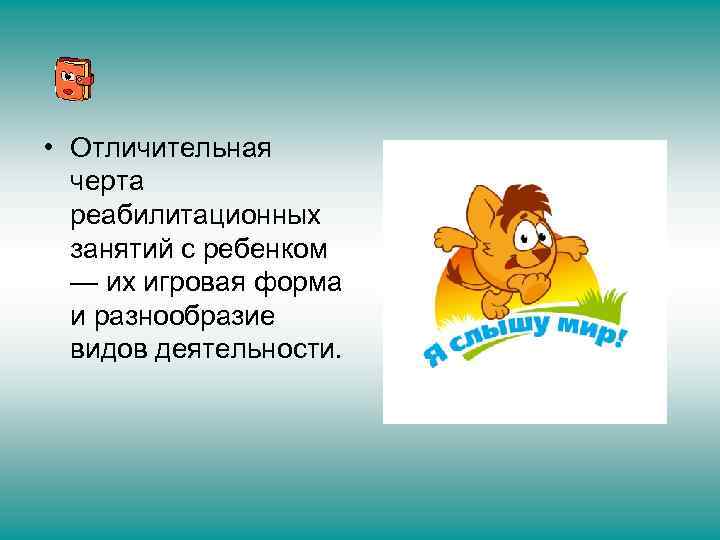 • Отличительная черта реабилитационных занятий с ребенком — их игровая форма и разнообразие видов деятельности.

Я слышу мир!